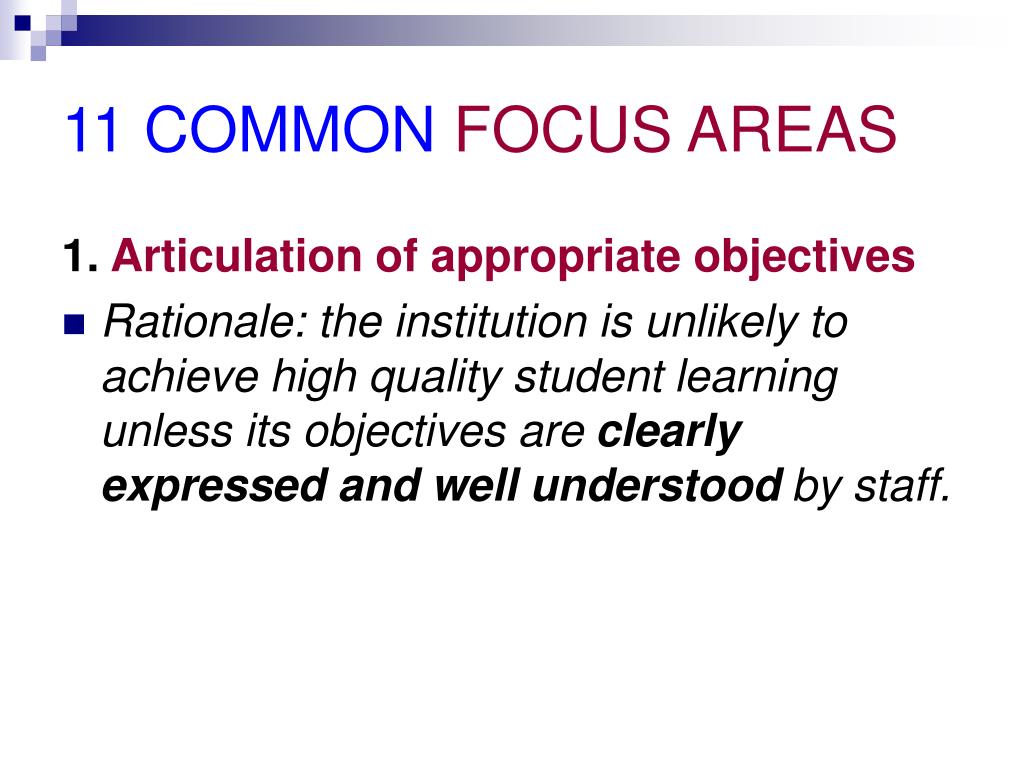 11 COMMON FOCUS AREAS

1. Articulation of appropriate objectives

Rationale: the institution is unlikely to achieve high quality student learning unless its objectives are clearly expressed and well understood by staff.